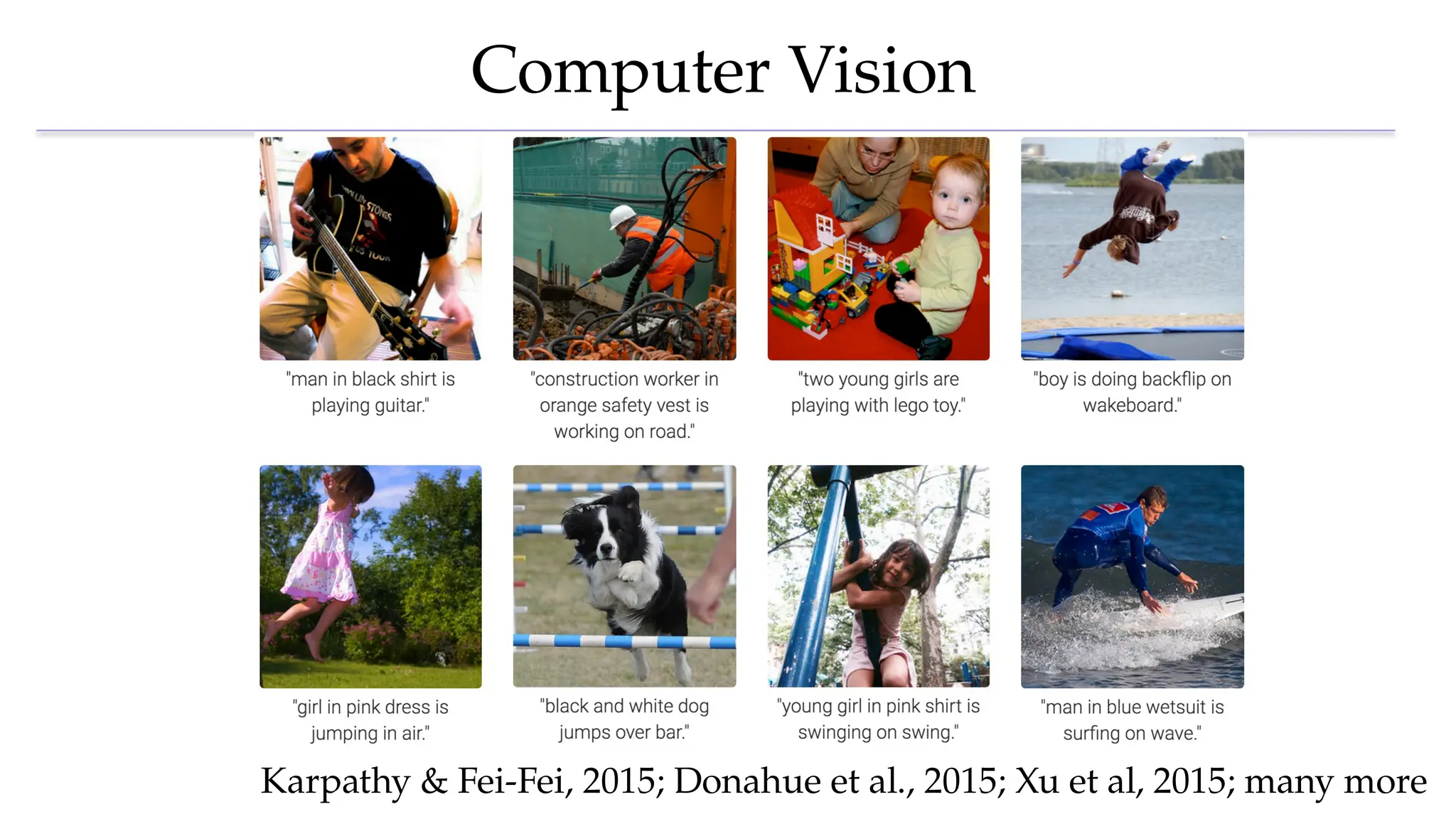 Computer Vision

"man in black shirt is playing guitar."

"construction worker in orange safety vest is working on road."

"two young girls are playing with lego toy."

"boy is doing backflip on wakeboard."

"girl in pink dress is jumping in air."

"black and white dog jumps over bar."

"young girl in pink shirt is swinging on swing."

"man in blue wetsuit is surfing on wave."

Karpathy & Fei-Fei, 2015; Donahue et al., 2015; Xu et al, 2015; many more